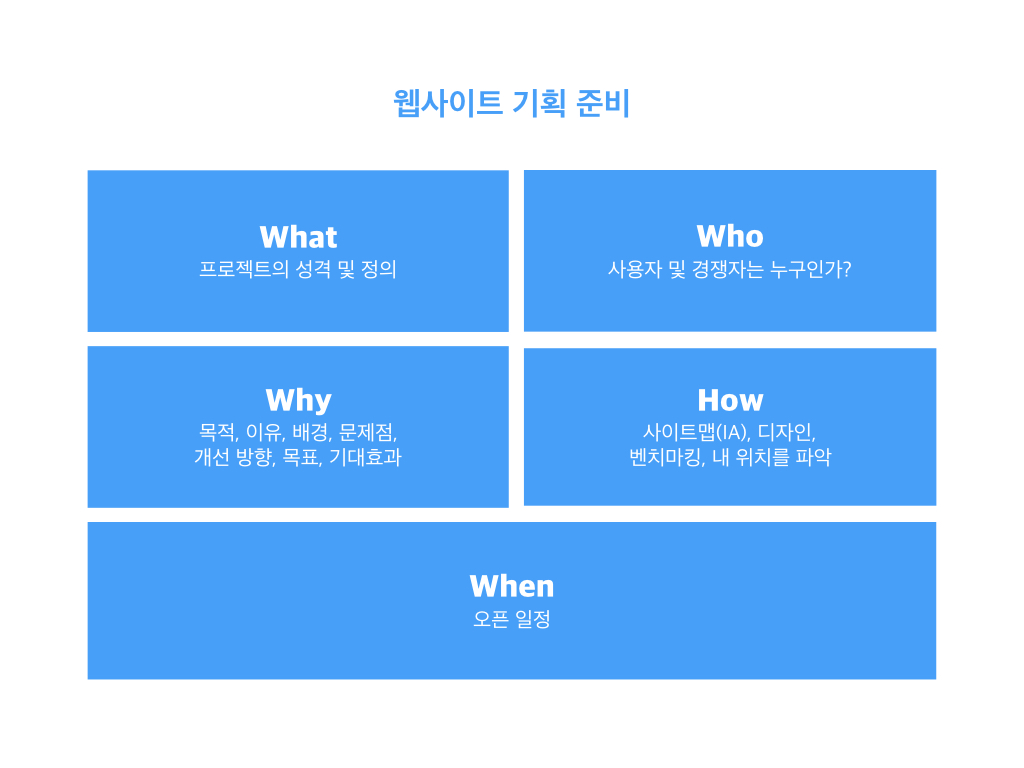 웹사이트 기획 준비

What
프로젝트의 성격 및 정의

Who
사용자 및 경쟁자는 누구인가?

Why
목적, 이유, 배경, 문제점, 개선 방향, 목표, 기대효과

How
사이트맵(IA), 디자인, 벤치마킹, 내 위치를 파악

When
오픈 일정